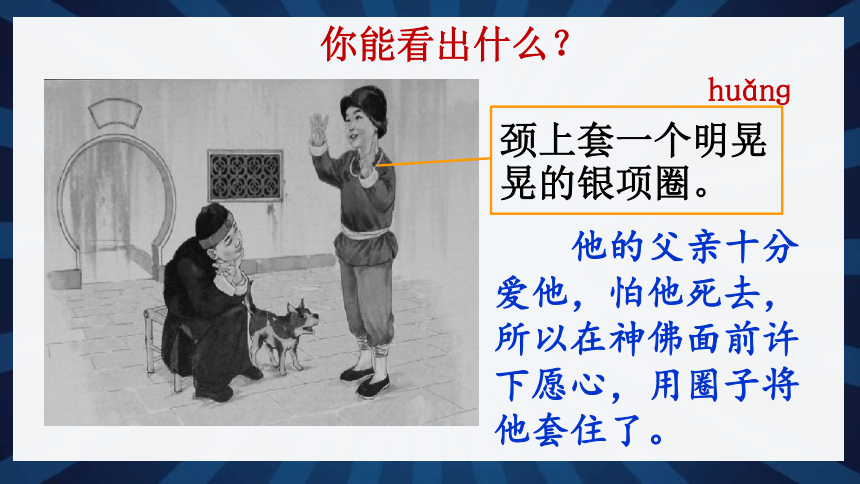 你能看出什么？

huǎng

颈上套一个明晃晃的银项圈。

他的父亲十分爱他，怕他死去，所以在神佛面前许下愿心，用圈子将他套住了。